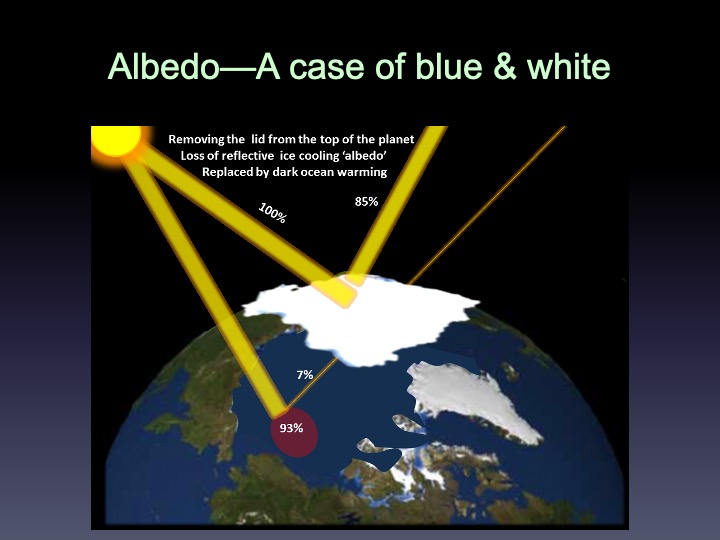 Albedo—A case of blue & white

Removing the lid from the top of the planet
Loss of reflective ice cooling 'albedo'
Replaced by dark ocean warming

100%

85%

7%

93%